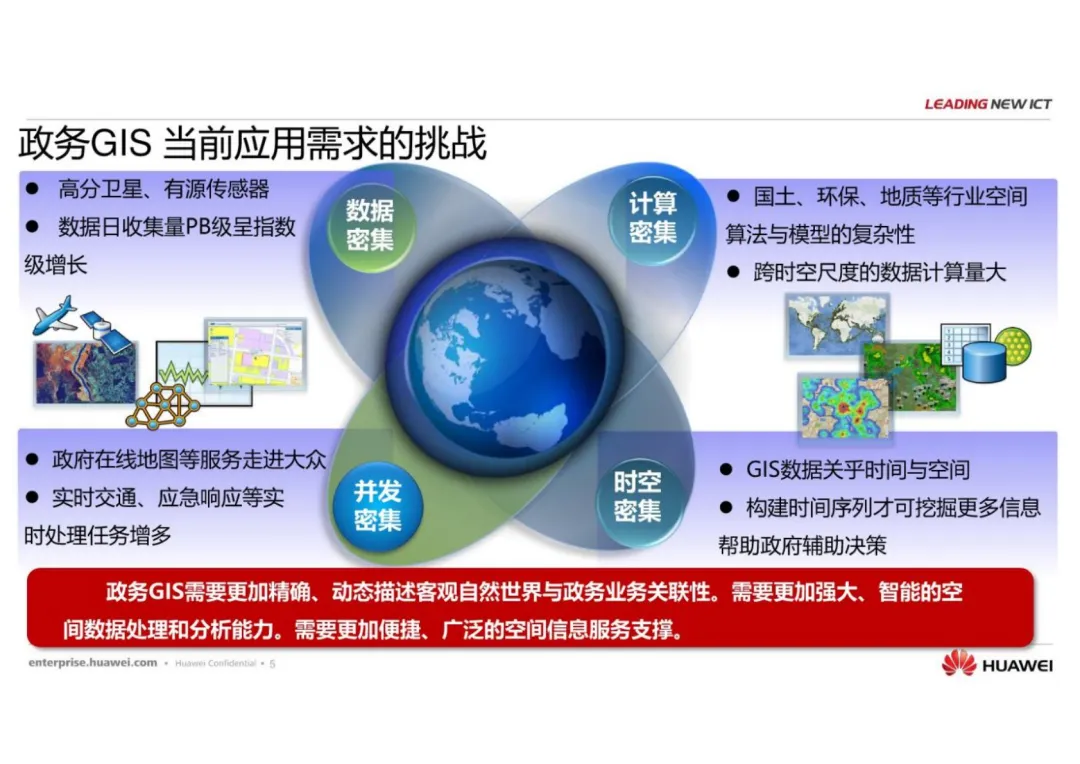 LEADING NEW ICT

政务GIS 当前应用需求的挑战

● 高分卫星、有源传感器
● 数据日收集量PB级呈指数级增长

数据密集

计算密集

● 国土、环保、地质等行业空间算法与模型的复杂性
● 跨时空尺度的数据计算量大

● 政府在线地图等服务走进大众
● 实时交通、应急响应等实时处理任务增多

并发密集

时空密集

● GIS数据关乎时间与空间
● 构建时间序列才可挖掘更多信息帮助政府辅助决策

政务GIS需要更加精确、动态描述客观自然世界与政务业务关联性。需要更加强大、智能的空间数据处理和分析能力。需要更加便捷、广泛的空间信息服务支撑。

enterprise.huawei.com • Huawei Confidential • 5

HUAWEI